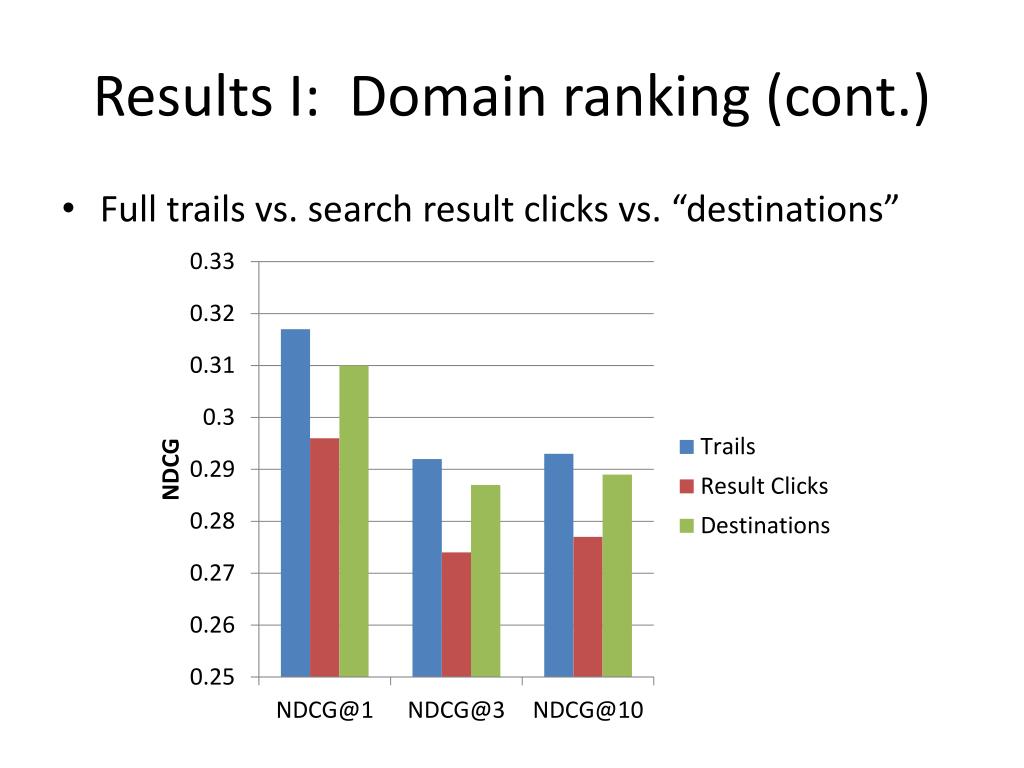 Results I: Domain ranking (cont.)

• Full trails vs. search result clicks vs. “destinations”

0.33
0.32
0.31
0.3
0.29
0.28
0.27
0.26
0.25

NDCG

NDCG@1 NDCG@3 NDCG@10

Trails
Result Clicks
Destinations